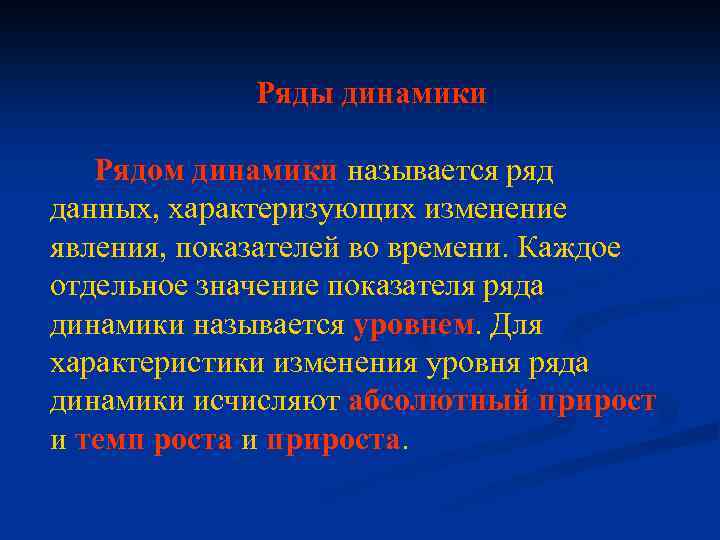 Ряды динамики

Рядом динамики называется ряд данных, характеризующих изменение явления, показателей во времени. Каждое отдельное значение показателя ряда динамики называется уровнем. Для характеристики изменения уровня ряда динамики исчисляют абсолютный прирост и темп роста и прироста.